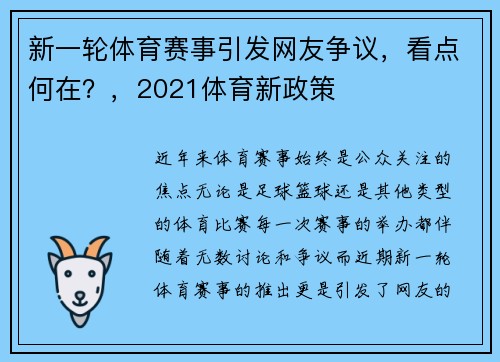 新一轮体育赛事引发网友争议，看点何在？，2021体育新政策

近年来体育赛事始终是公众关注的焦点无论是足球篮球还是其他类型的体育比赛每一次赛事的举办都伴随着无数讨论和争议而近期新一轮体育赛事的推出更是引发了网友的